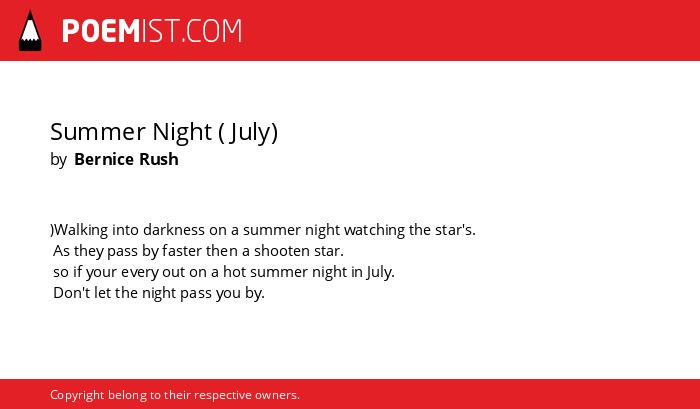 POEMIST.COM

Summer Night ( July)
by Bernice Rush

)Walking into darkness on a summer night watching the star's.
As they pass by faster then a shooten star.
so if your every out on a hot summer night in July.
Don't let the night pass you by.

Copyright belong to their respective owners.